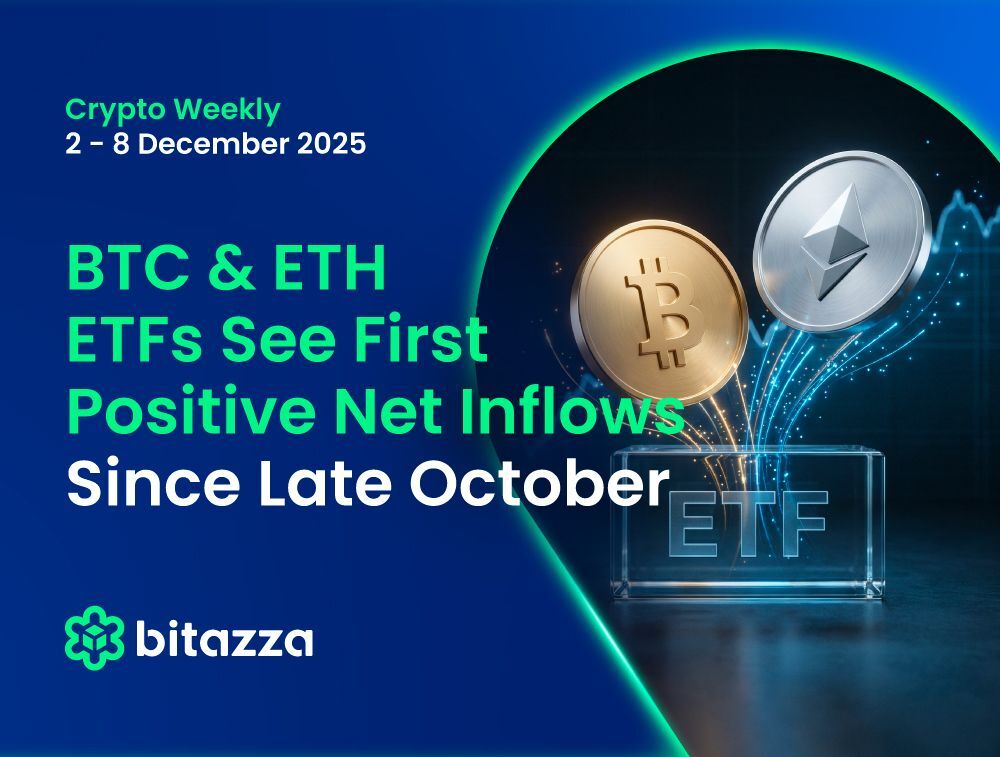 Crypto Weekly
2 - 8 December 2025

BTC & ETH
ETFs See First
Positive Net Inflows
Since Late October

ETF

bitazza